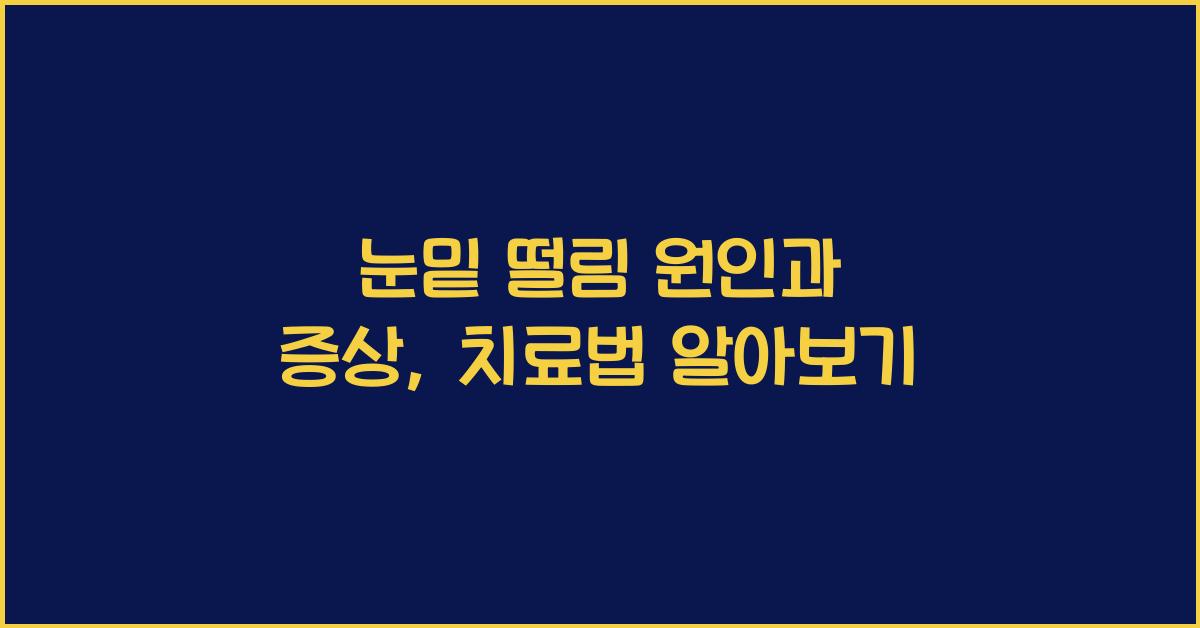 눈밑 떨림 원인과
증상, 치료법 알아보기